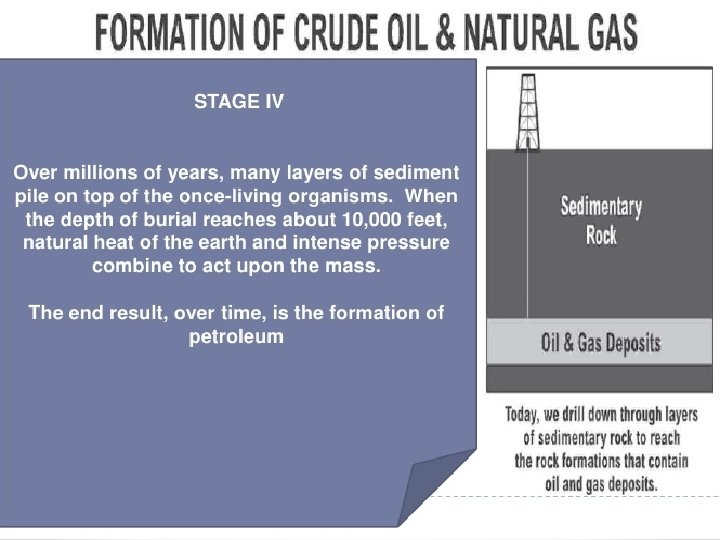 FORMATION OF CRUDE OIL & NATURAL GAS

STAGE IV

Over millions of years, many layers of sediment pile on top of the once-living organisms. When the depth of burial reaches about 10,000 feet, natural heat of the earth and intense pressure combine to act upon the mass.

The end result, over time, is the formation of petroleum

Sedimentary Rock

Oil & Gas Deposits

Today, we drill down through layers of sedimentary rock to reach the rock formations that contain oil and gas deposits.